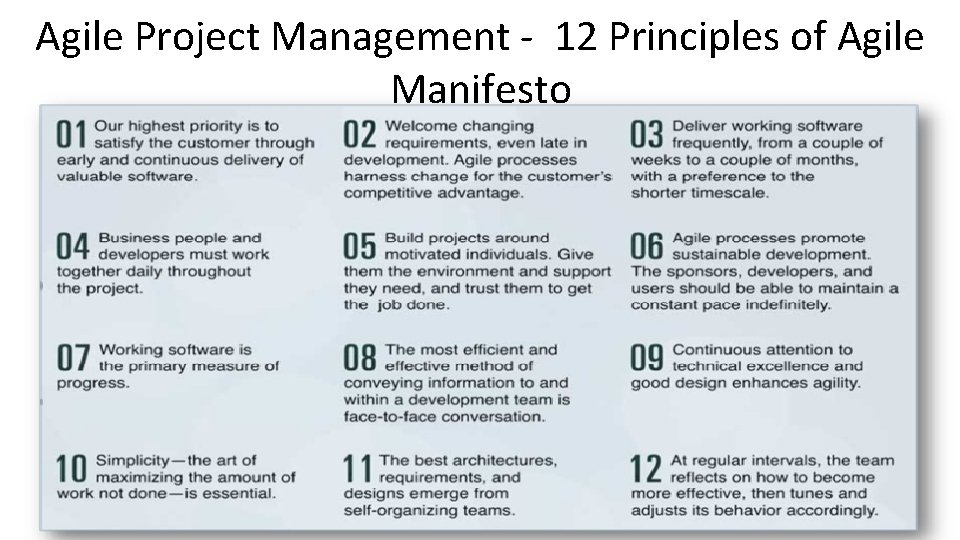 Agile Project Management - 12 Principles of Agile Manifesto

01 Our highest priority is to satisfy the customer through early and continuous delivery of valuable software.

02 Welcome changing requirements, even late in development. Agile processes harness change for the customer's competitive advantage.

03 Deliver working software frequently, from a couple of weeks to a couple of months, with a preference to the shorter timescale.

04 Business people and developers must work together daily throughout the project.

05 Build projects around motivated individuals. Give them the environment and support they need, and trust them to get the job done.

06 Agile processes promote sustainable development. The sponsors, developers, and users should be able to maintain a constant pace indefinitely.

07 Working software is the primary measure of progress.

08 The most efficient and effective method of conveying information to and within a development team is face-to-face conversation.

09 Continuous attention to technical excellence and good design enhances agility.

10 Simplicity—the art of maximizing the amount of work not done—is essential.

11 The best architectures, requirements, and designs emerge from self-organizing teams.

12 At regular intervals, the team reflects on how to become more effective, then tunes and adjusts its behavior accordingly.